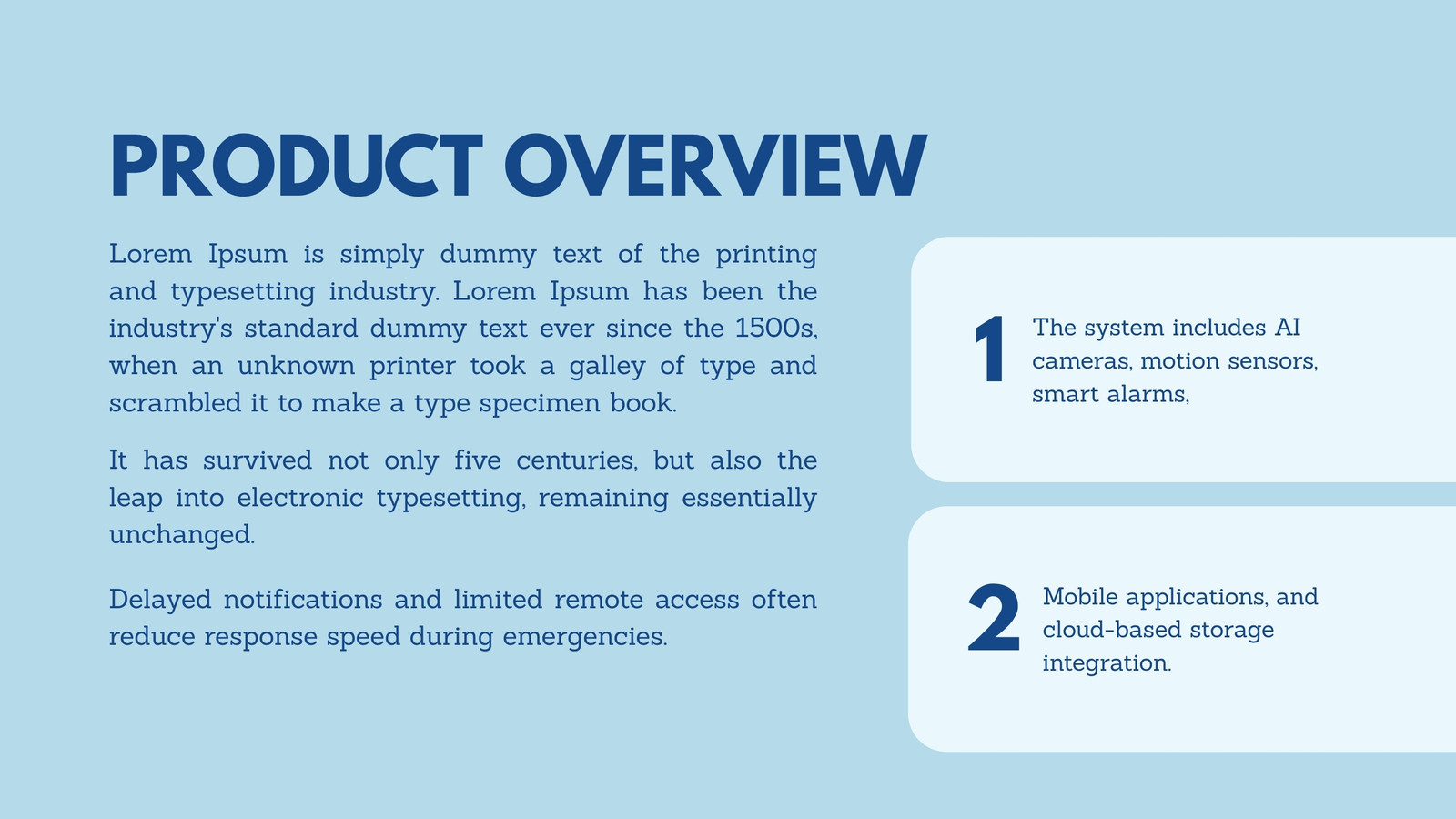 PRODUCT OVERVIEW

Lorem Ipsum is simply dummy text of the printing and typesetting industry. Lorem Ipsum has been the industry's standard dummy text ever since the 1500s, when an unknown printer took a galley of type and scrambled it to make a type specimen book.

It has survived not only five centuries, but also the leap into electronic typesetting, remaining essentially unchanged.

Delayed notifications and limited remote access often reduce response speed during emergencies.

1 The system includes AI cameras, motion sensors, smart alarms,

2 Mobile applications, and cloud-based storage integration.